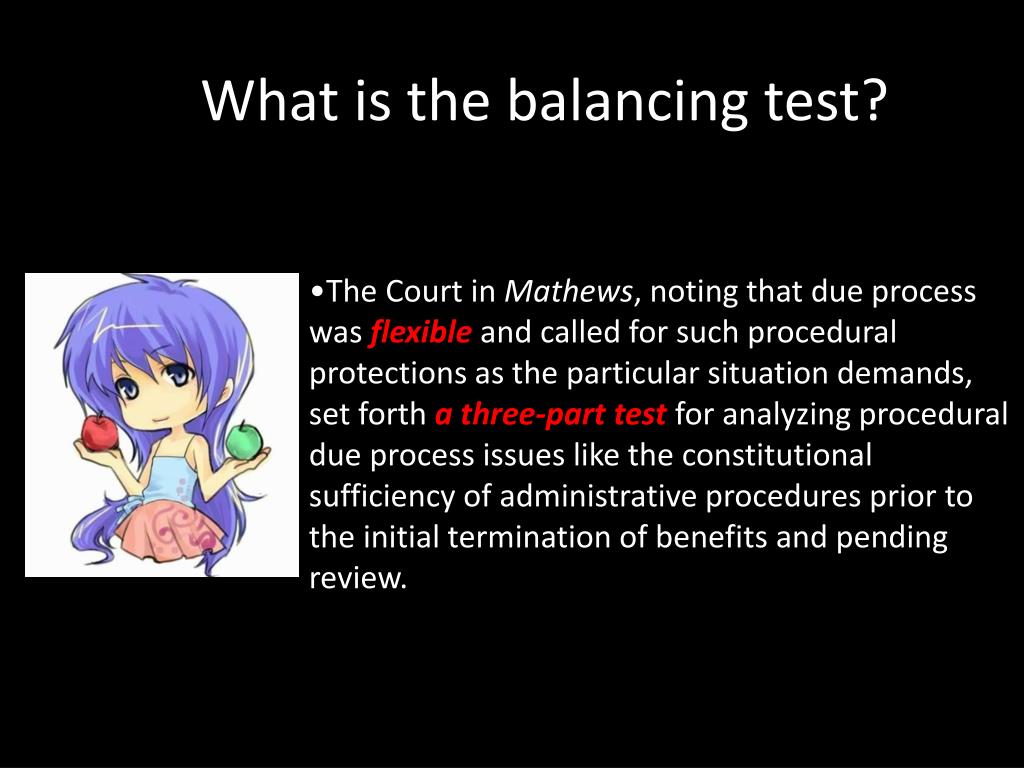 What is the balancing test?

•The Court in Mathews, noting that due process was flexible and called for such procedural protections as the particular situation demands, set forth a three-part test for analyzing procedural due process issues like the constitutional sufficiency of administrative procedures prior to the initial termination of benefits and pending review.